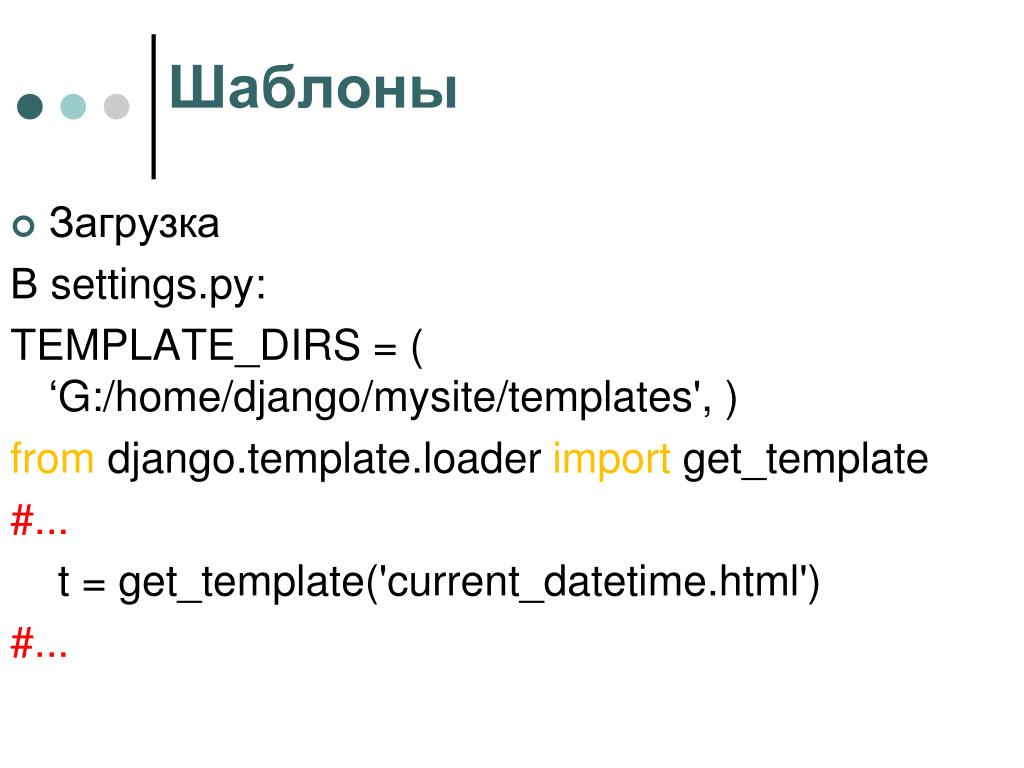 Шаблоны

Загрузка

В settings.py:

TEMPLATE_DIRS = (
‘G:/home/django/mysite/templates', )

from django.template.loader import get_template

#...

t = get_template('current_datetime.html')

#...